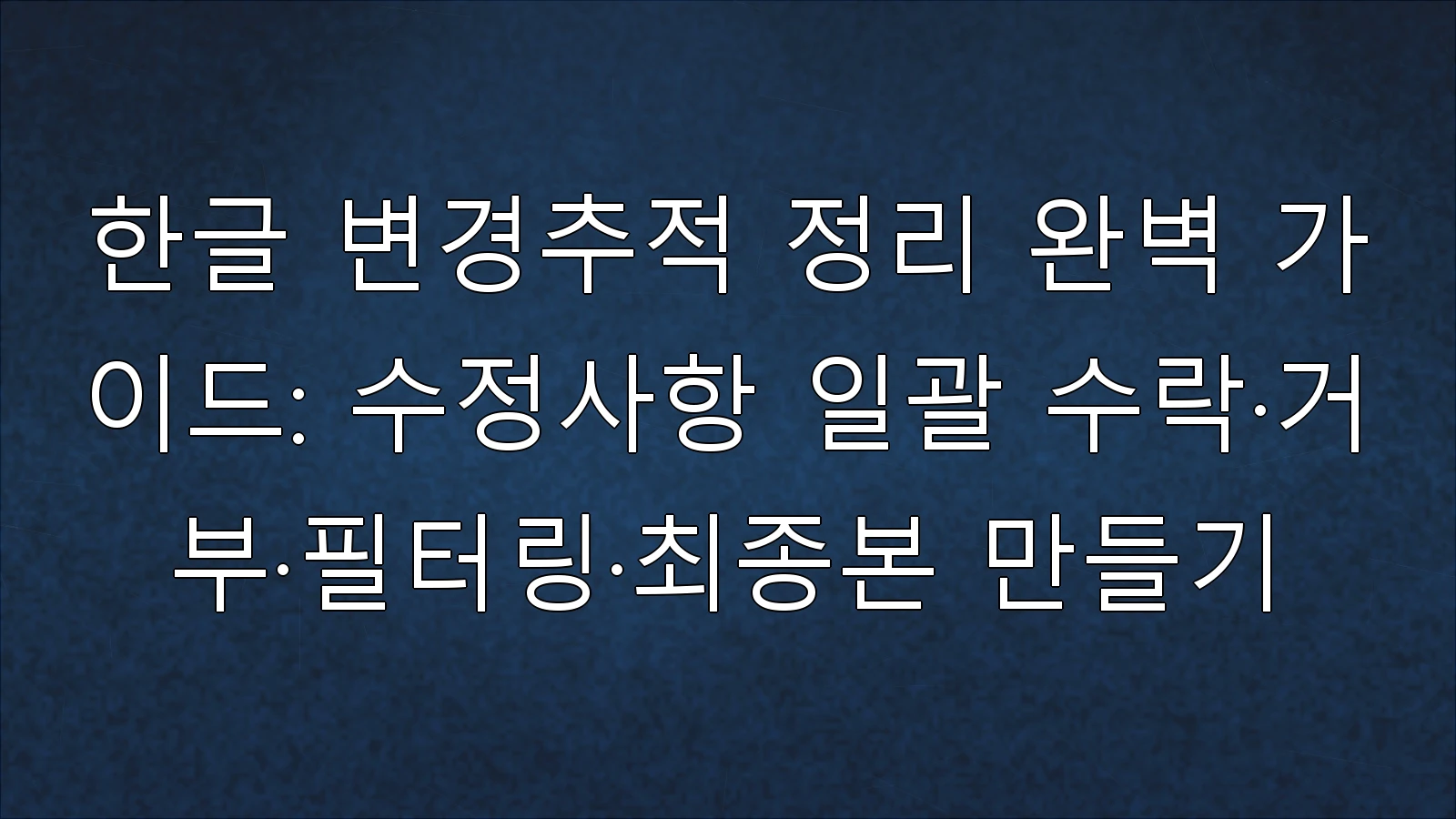 한글 변경추적 정리 완벽 가이드: 수정사항 일괄 수락·거부·필터링·최종본 만들기